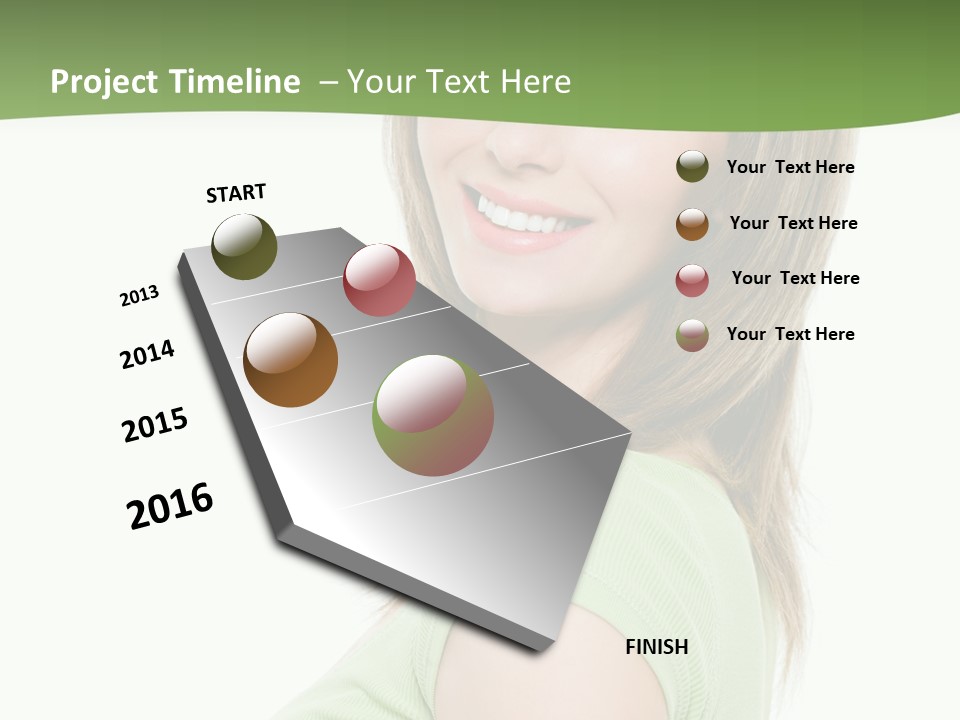 Project Timeline – Your Text Here

START

2013

2014

2015

2016

FINISH

Your Text Here

Your Text Here

Your Text Here

Your Text Here